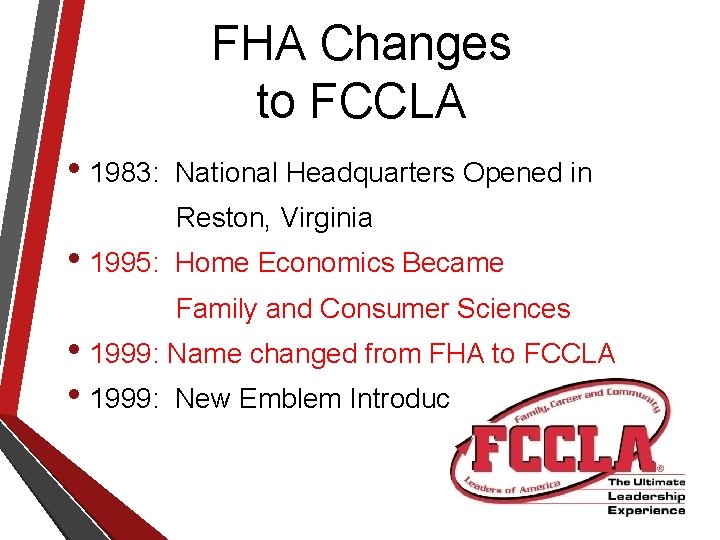 FHA Changes to FCCLA

• 1983: National Headquarters Opened in Reston, Virginia

• 1995: Home Economics Became Family and Consumer Sciences

• 1999: Name changed from FHA to FCCLA

• 1999: New Emblem Introduc

Family, Career and Community
FCCLA®
Leaders of America
The Ultimate Leadership Experience